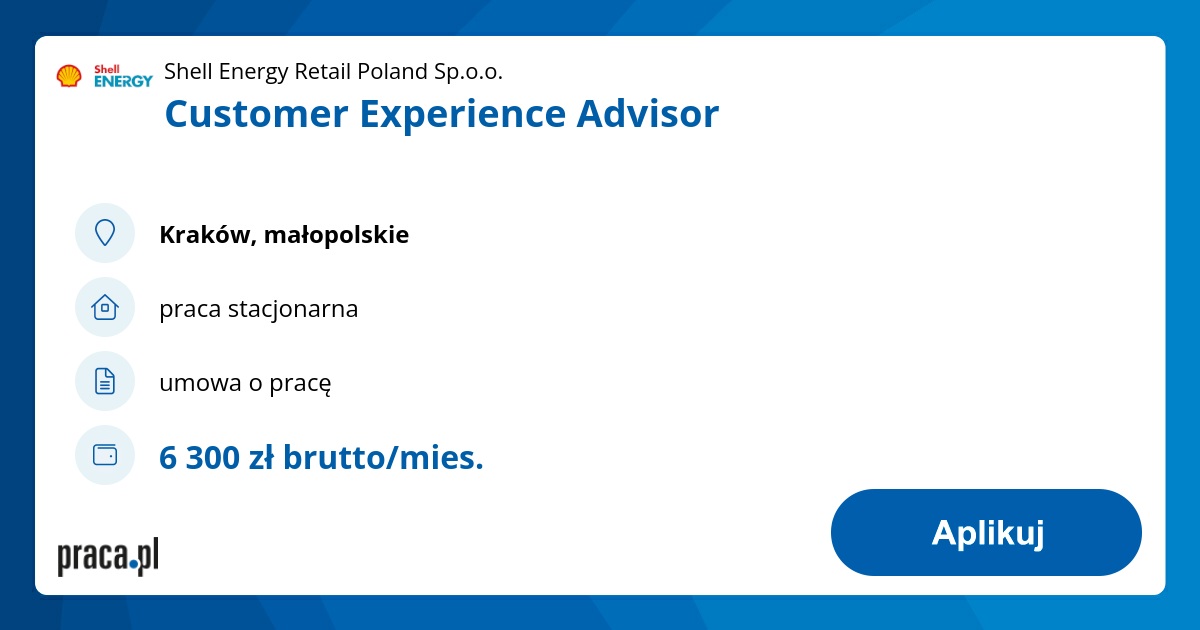 Shell ENERGY

Shell Energy Retail Poland Sp.o.o.

Customer Experience Advisor

Kraków, małopolskie

praca stacjonarna

umowa o pracę

6 300 zł brutto/mies.

praca.pl

Aplikuj